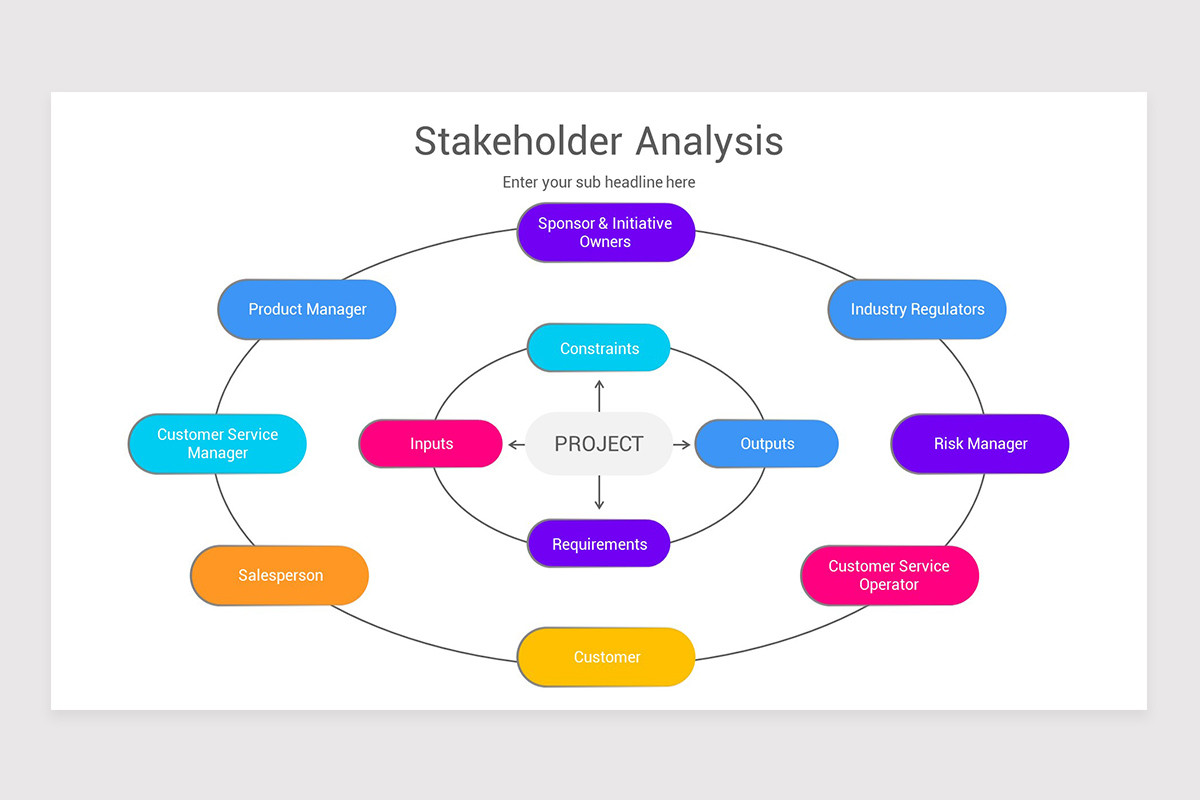 Stakeholder Analysis

Enter your sub headline here

Sponsor & Initiative Owners

Product Manager

Industry Regulators

Constraints

Customer Service Manager

Inputs

PROJECT

Outputs

Risk Manager

Requirements

Salesperson

Customer Service Operator

Customer